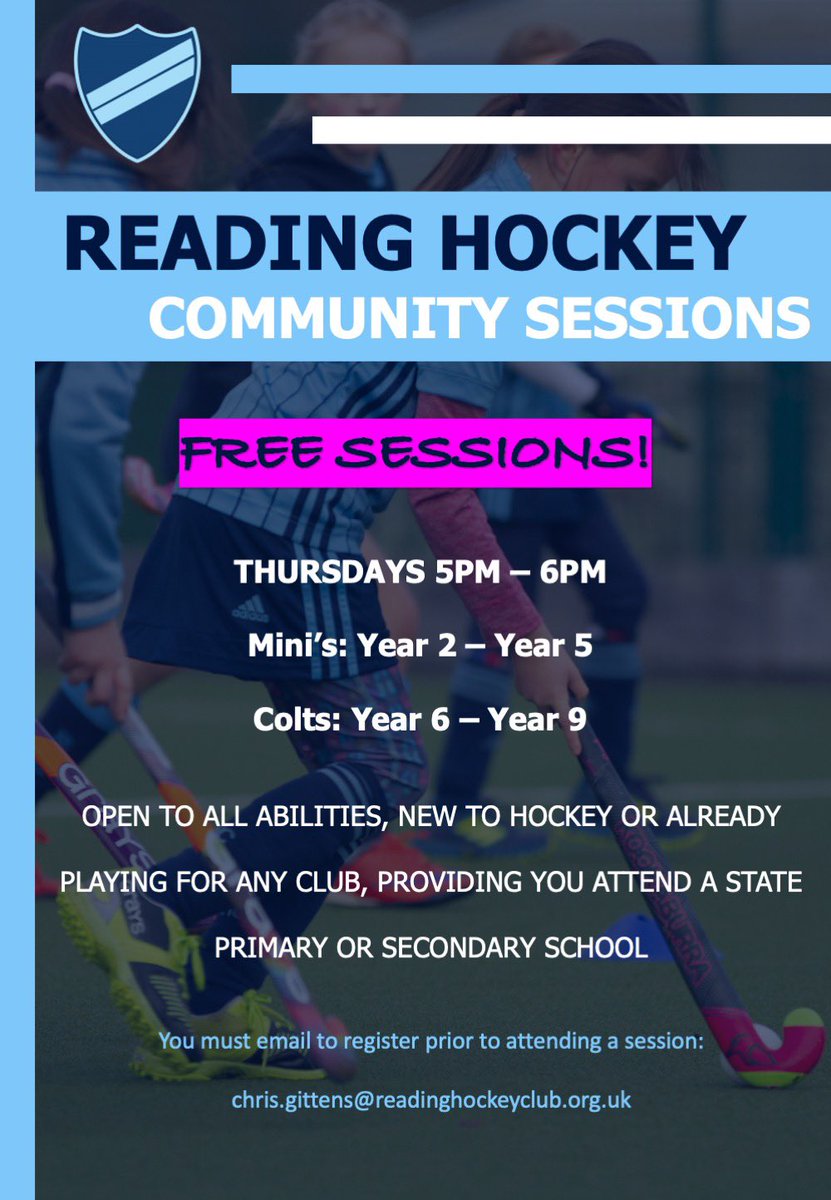 READING HOCKEY
COMMUNITY SESSIONS

FREE SESSIONS!

THURSDAYS 5PM – 6PM

Mini's: Year 2 – Year 5

Colts: Year 6 – Year 9

OPEN TO ALL ABILITIES, NEW TO HOCKEY OR ALREADY PLAYING FOR ANY CLUB, PROVIDING YOU ATTEND A STATE PRIMARY OR SECONDARY SCHOOL

You must email to register prior to attending a session:

chris.gittens@readinghockeyclub.org.uk